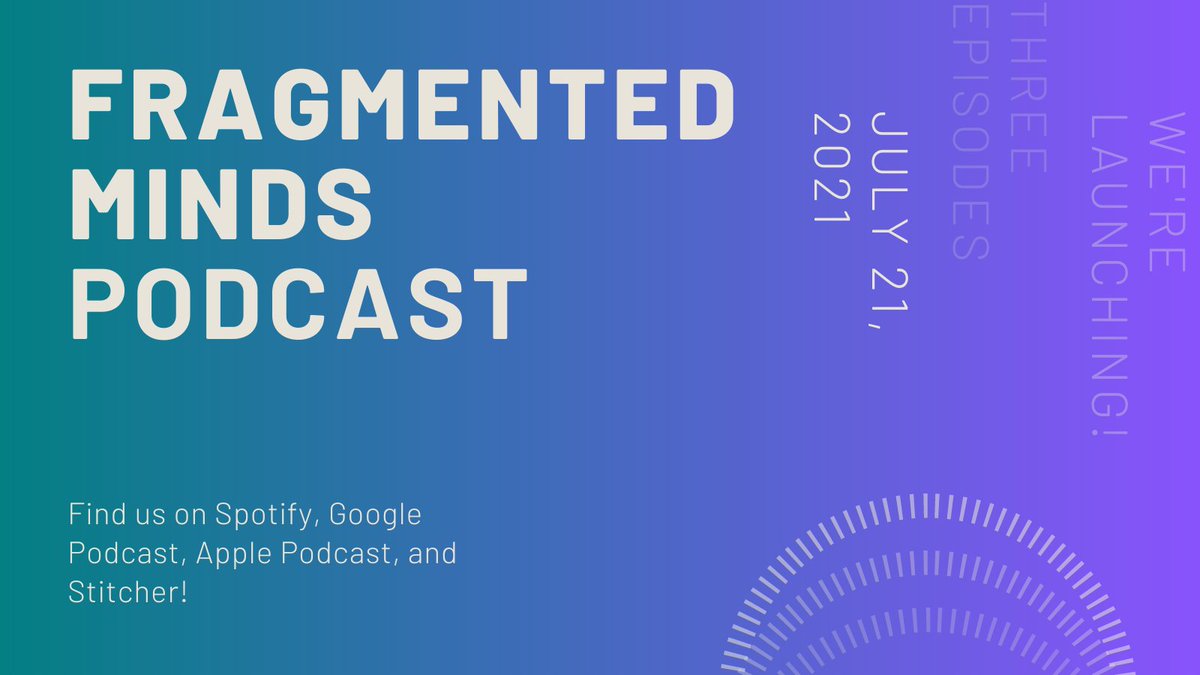 FRAGMENTED MINDS PODCAST

WE'RE LAUNCHING!

THREE EPISODES

JULY 21, 2021

Find us on Spotify, Google Podcast, Apple Podcast, and Stitcher!